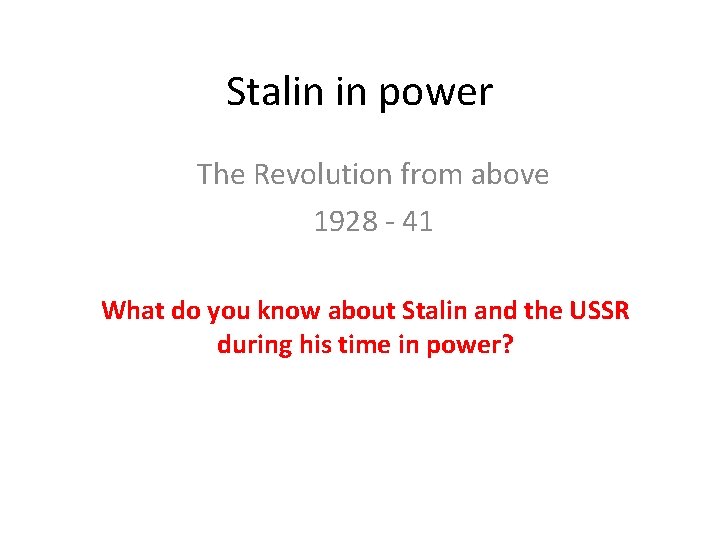 Stalin in power

The Revolution from above

1928 - 41

What do you know about Stalin and the USSR during his time in power?